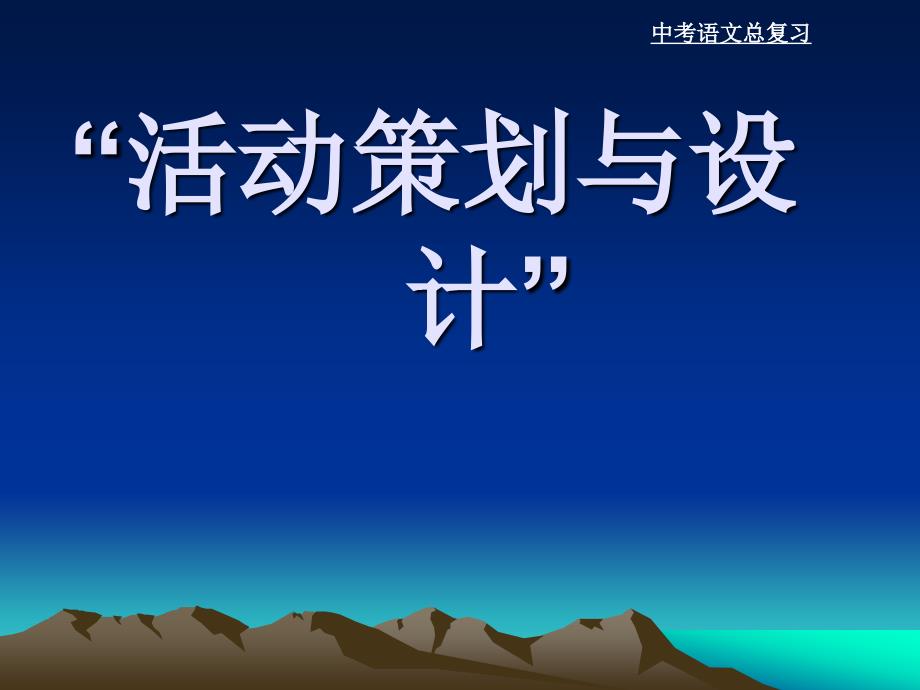 中考语文总复习

“活动策划与设计”